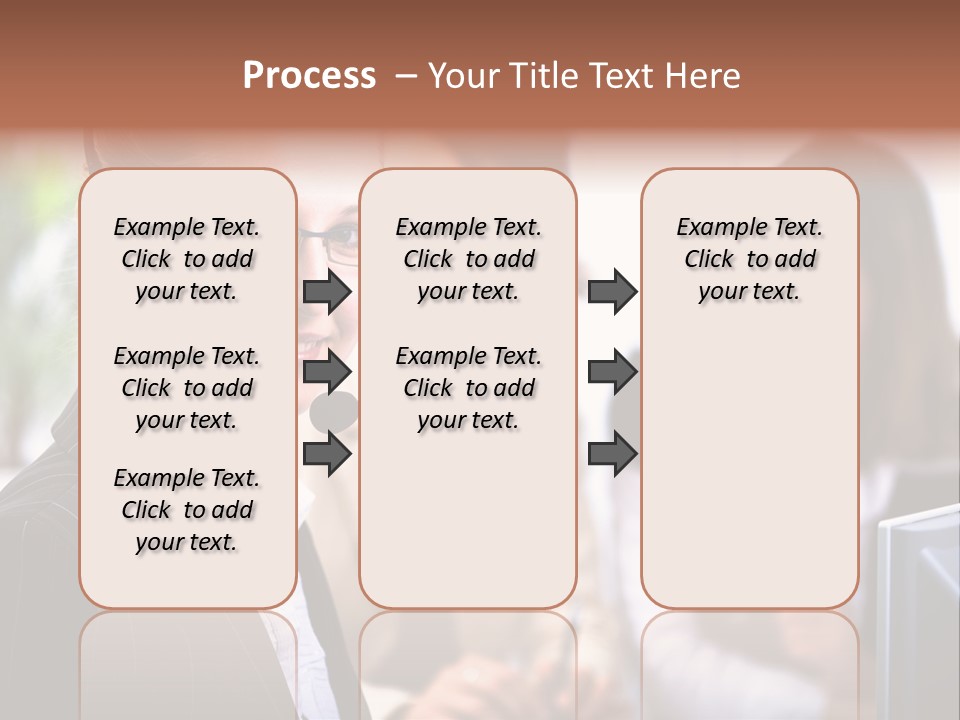 Process – Your Title Text Here

Example Text. Click to add your text.

Example Text. Click to add your text.

Example Text. Click to add your text.

Example Text. Click to add your text.

Example Text. Click to add your text.

Example Text. Click to add your text.